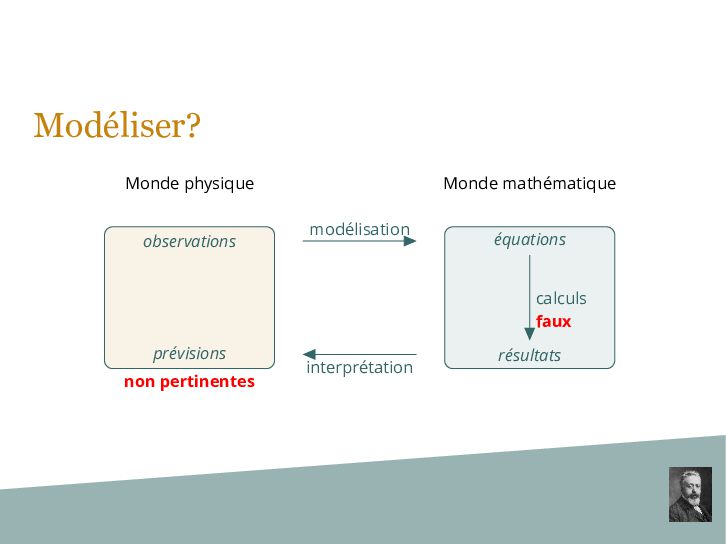 Modéliser?

Monde physique

Monde mathématique

observations

modélisation

équations

calculs

faux

prévisions

interprétation

résultats

non pertinentes